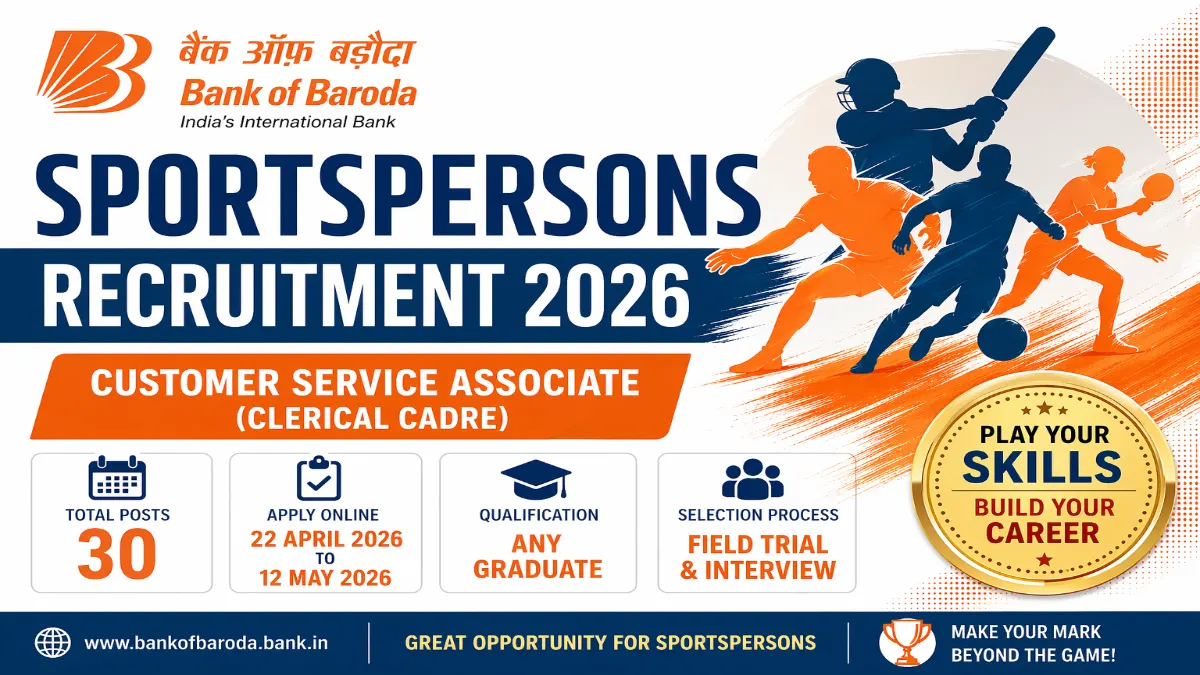 बैंक ऑफ़ बड़ौदा
Bank of Baroda
India's International Bank

SPORTSPERSONS
RECRUITMENT 2026

CUSTOMER SERVICE ASSOCIATE
(CLERICAL CADRE)

TOTAL POSTS
30

APPLY ONLINE
22 APRIL 2026
TO
12 MAY 2026

QUALIFICATION
ANY GRADUATE

SELECTION PROCESS
FIELD TRIAL & INTERVIEW

PLAY YOUR
SKILLS
BUILD YOUR
CAREER

www.bankofbaroda.bank.in

GREAT OPPORTUNITY FOR SPORTSPERSONS

MAKE YOUR MARK
BEYOND THE GAME!